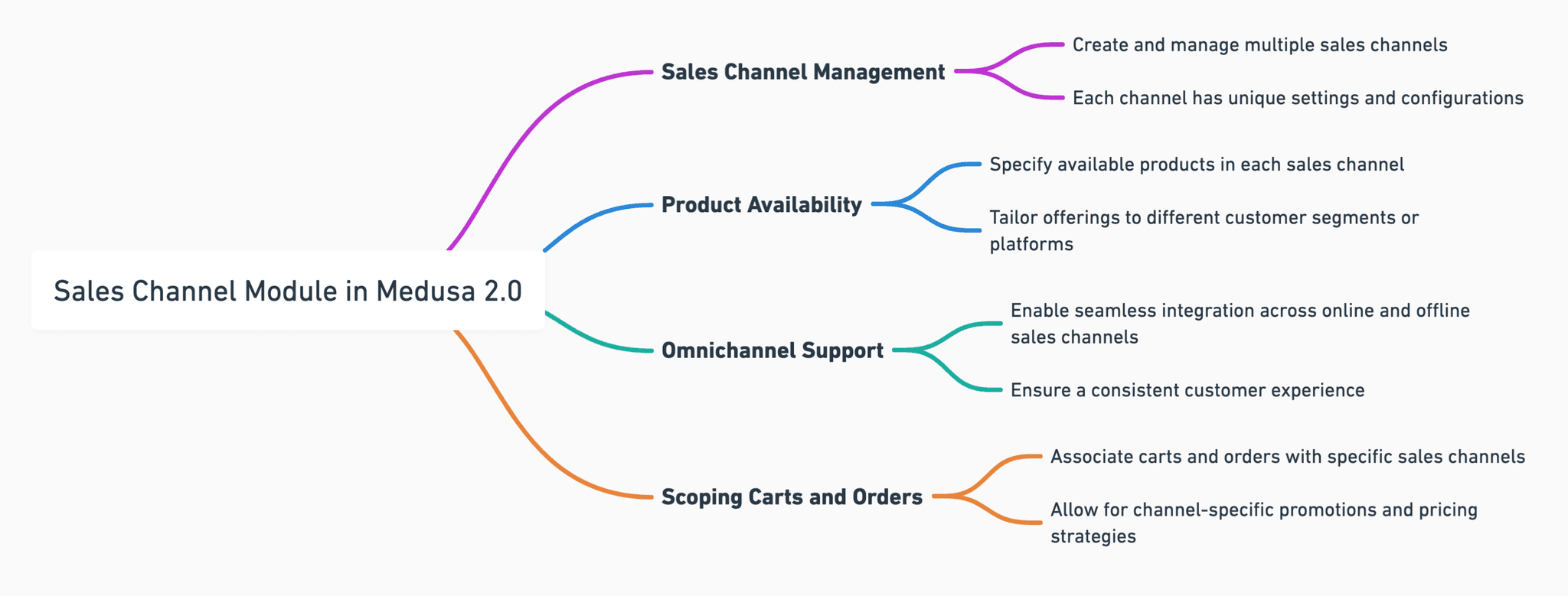 Sales Channel Module in Medusa 2.0

Sales Channel Management

Create and manage multiple sales channels

Each channel has unique settings and configurations

Product Availability

Specify available products in each sales channel

Tailor offerings to different customer segments or platforms

Omnichannel Support

Enable seamless integration across online and offline sales channels

Ensure a consistent customer experience

Scoping Carts and Orders

Associate carts and orders with specific sales channels

Allow for channel-specific promotions and pricing strategies